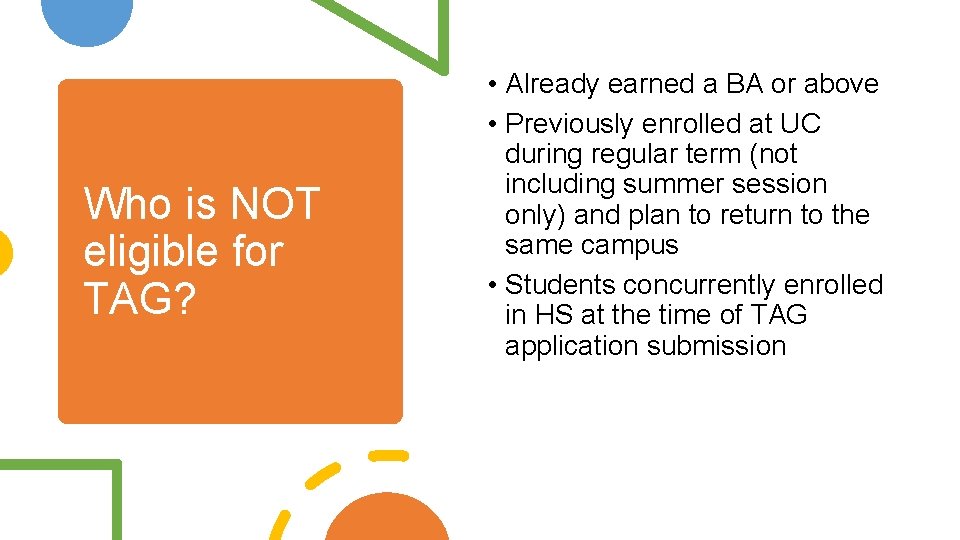 Who is NOT eligible for TAG?

• Already earned a BA or above
• Previously enrolled at UC during regular term (not including summer session only) and plan to return to the same campus
• Students concurrently enrolled in HS at the time of TAG application submission